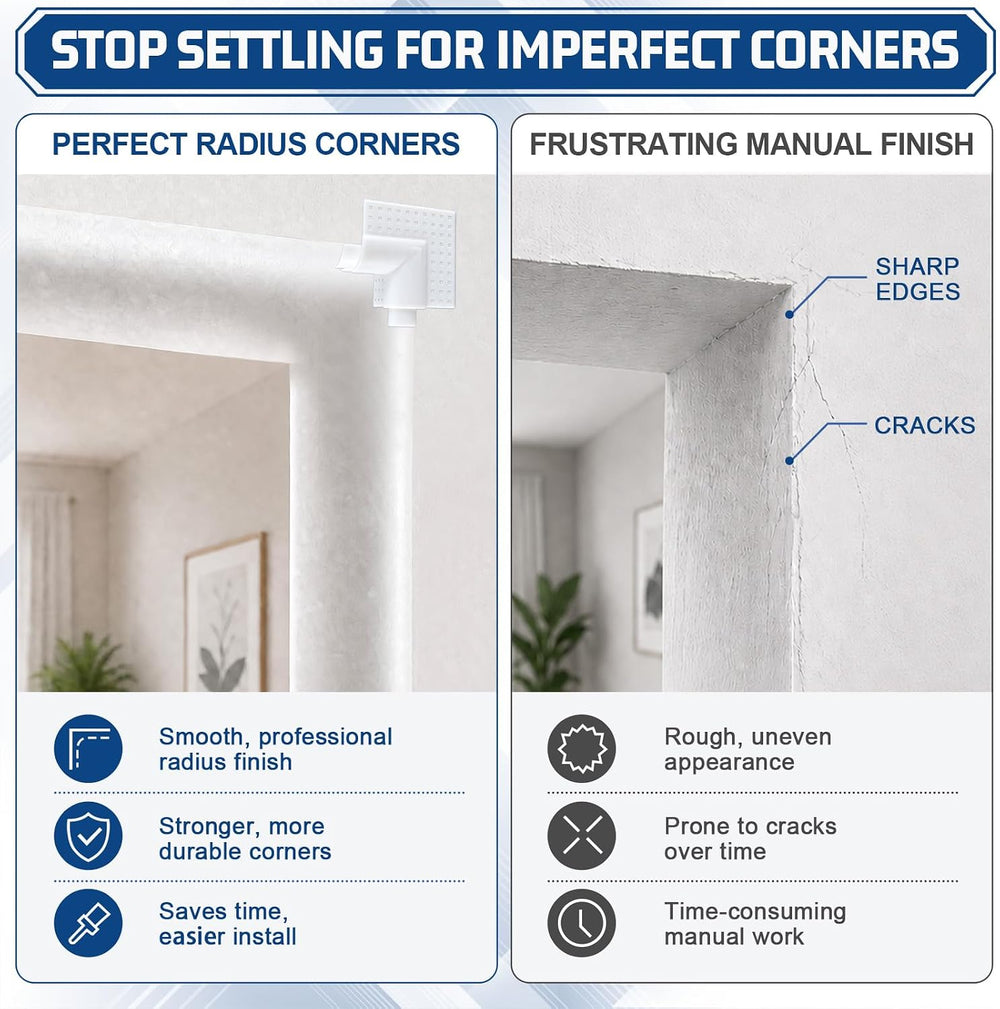 STOP SETTLING FOR IMPERFECT CORNERS

PERFECT RADIUS CORNERS

Smooth, professional radius finish

Stronger, more durable corners

Saves time, easier install

FRUSTRATING MANUAL FINISH

SHARP EDGES

CRACKS

Rough, uneven appearance

Prone to cracks over time

Time-consuming manual work